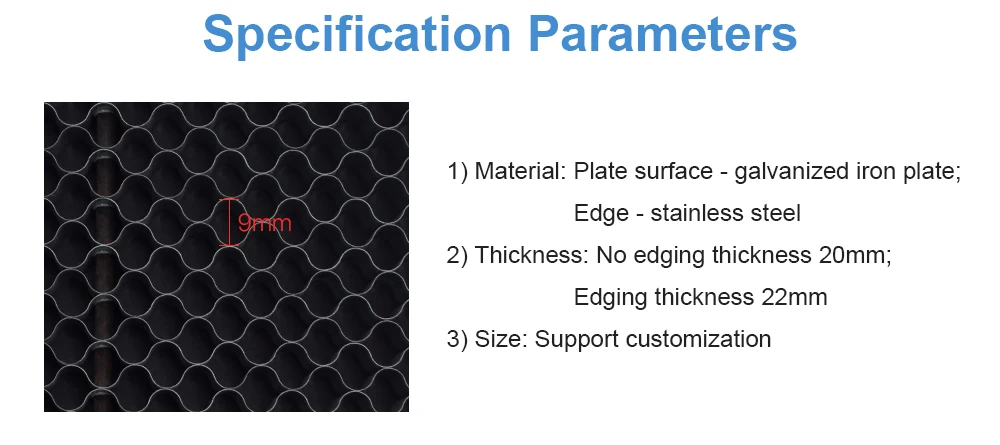 Specification Parameters

9mm

1) Material: Plate surface - galvanized iron plate;
Edge - stainless steel

2) Thickness: No edging thickness 20mm;
Edging thickness 22mm

3) Size: Support customization